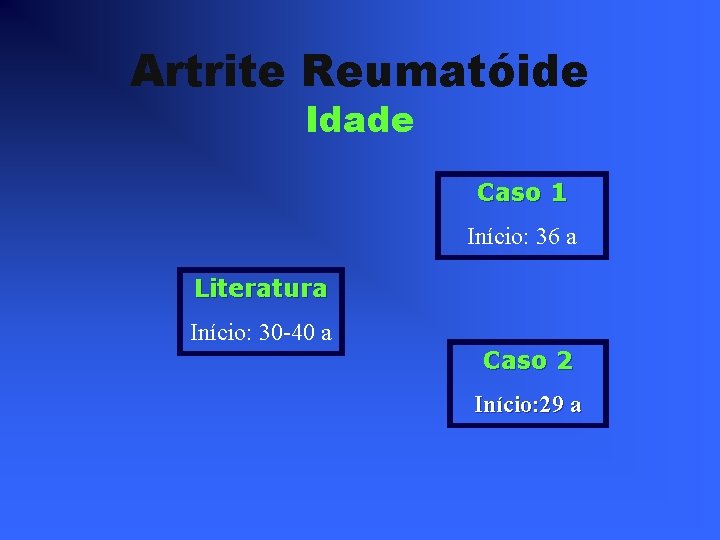 Artrite Reumatóide
Idade

Caso 1
Início: 36 a

Literatura
Início: 30-40 a

Caso 2
Início:29 a